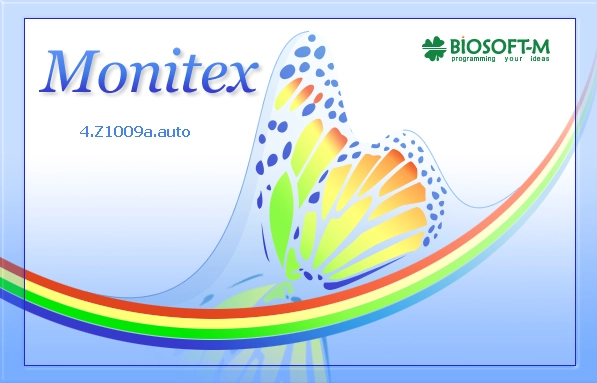 Monitex

4.Z1009a.auto

BIOSOFT-M
programming your ideas